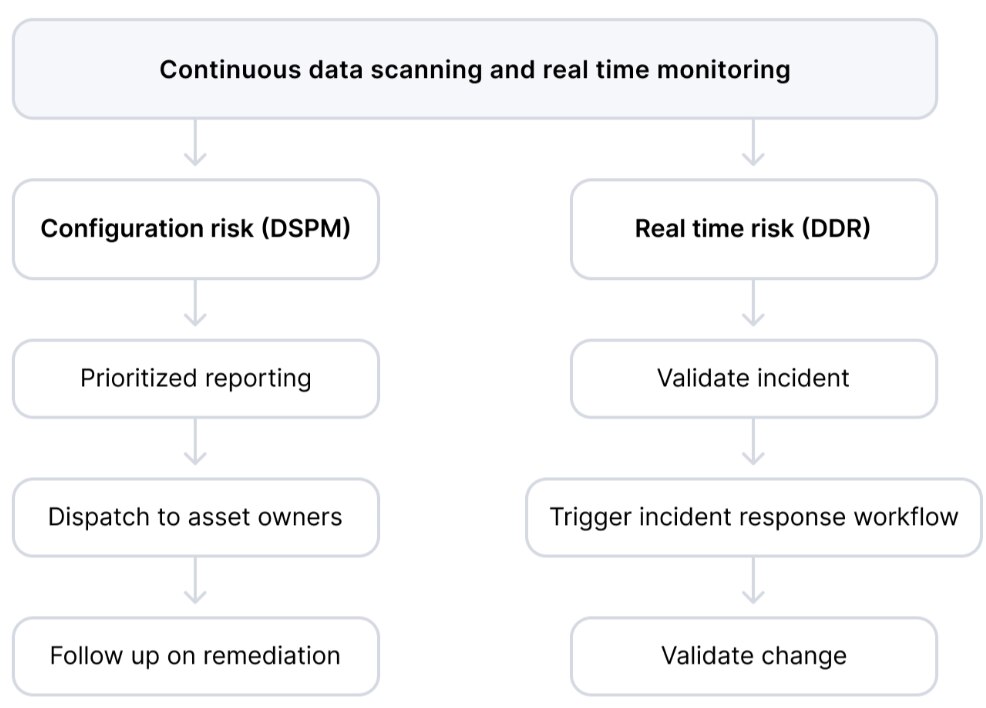 Continuous data scanning and real time monitoring

Configuration risk (DSPM)

Prioritized reporting

Dispatch to asset owners

Follow up on remediation

Real time risk (DDR)

Validate incident

Trigger incident response workflow

Validate change